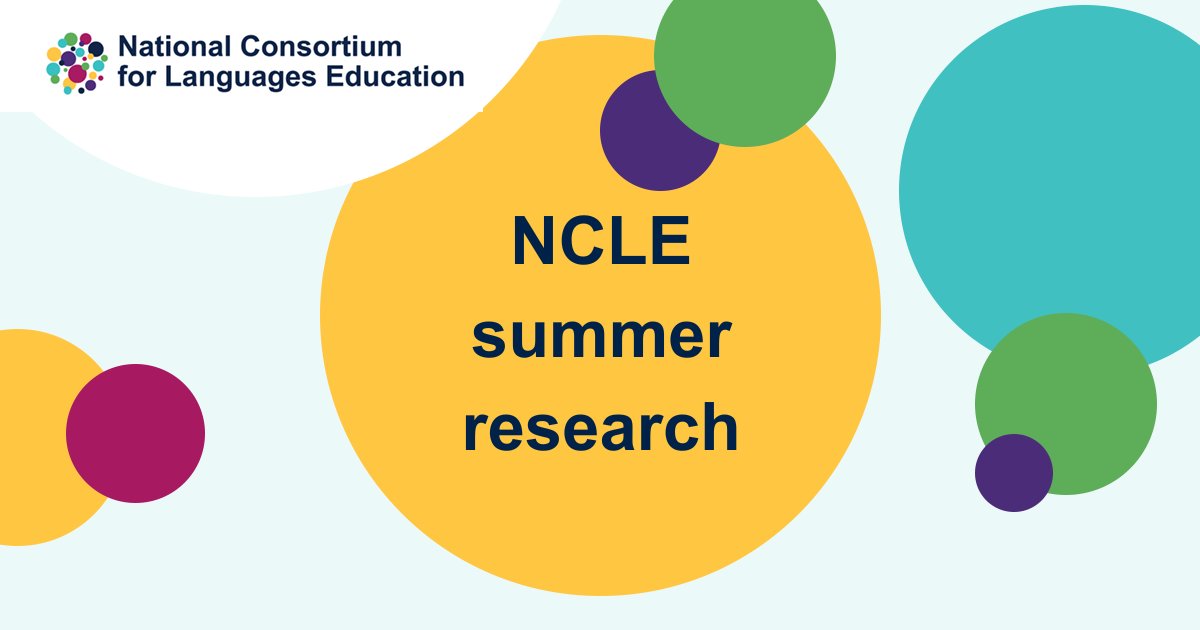 National Consortium for Languages Education

NCLE summer research